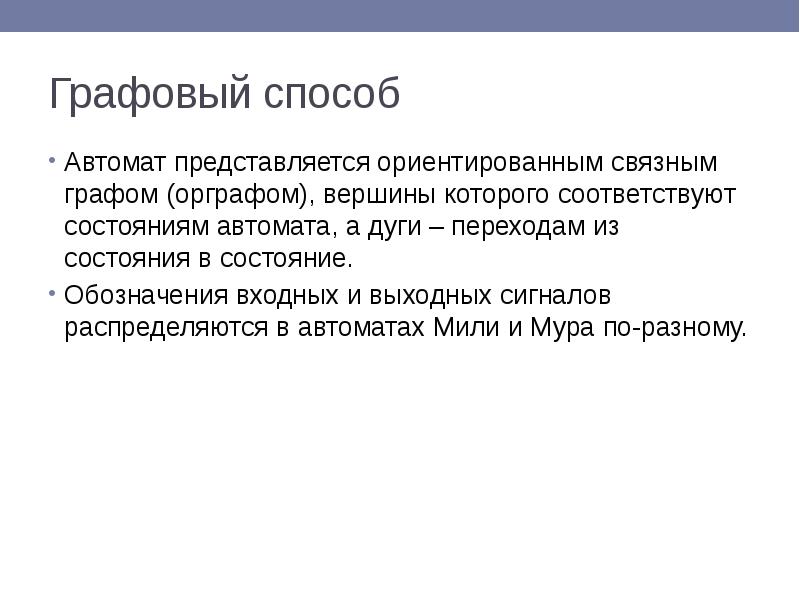 Графовый способ

• Автомат представляется ориентированным связным графом (орграфом), вершины которого соответствуют состояниям автомата, а дуги – переходам из состояния в состояние.

• Обозначения входных и выходных сигналов распределяются в автоматах Мили и Мура по-разному.